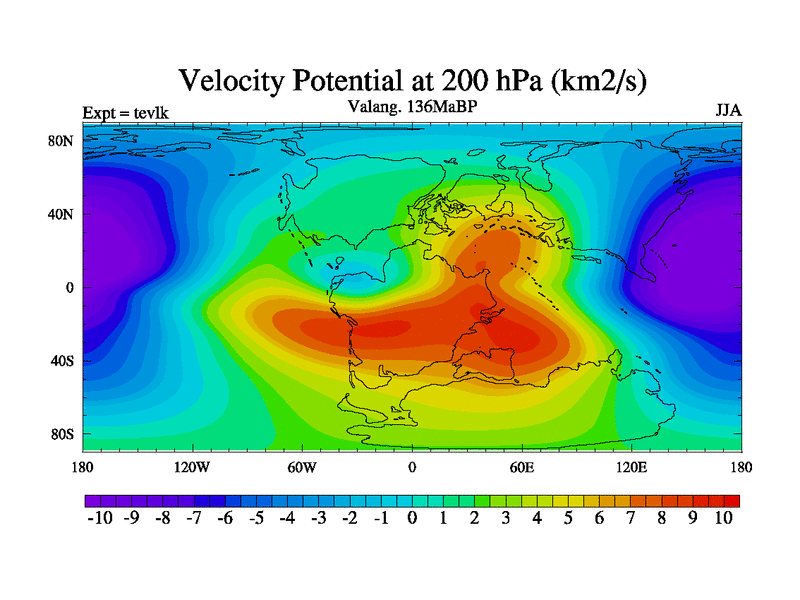 Velocity Potential at 200 hPa (km2/s)

Expt = tevlk
Valang. 136MaBP
JJA

80N
40N
0
40S
80S

180
120W
60W
0
60E
120E
180

-10 -9 -8 -7 -6 -5 -4 -3 -2 -1 0 1 2 3 4 5 6 7 8 9 10